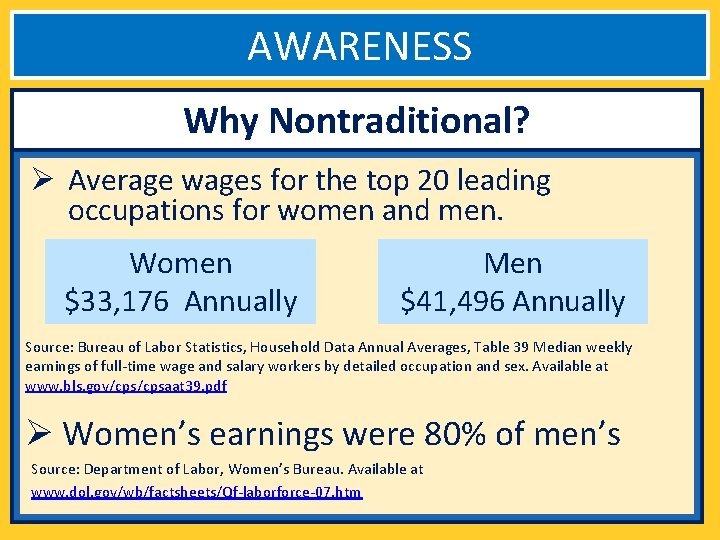 AWARENESS

Why Nontraditional?

➢ Average wages for the top 20 leading occupations for women and men.

Women
$33,176 Annually

Men
$41,496 Annually

Source: Bureau of Labor Statistics, Household Data Annual Averages, Table 39 Median weekly earnings of full-time wage and salary workers by detailed occupation and sex. Available at www.bls.gov/cps/cpsaat39.pdf

➢ Women's earnings were 80% of men's

Source: Department of Labor, Women's Bureau. Available at www.dol.gov/wb/factsheets/Qf-laborforce-07.htm